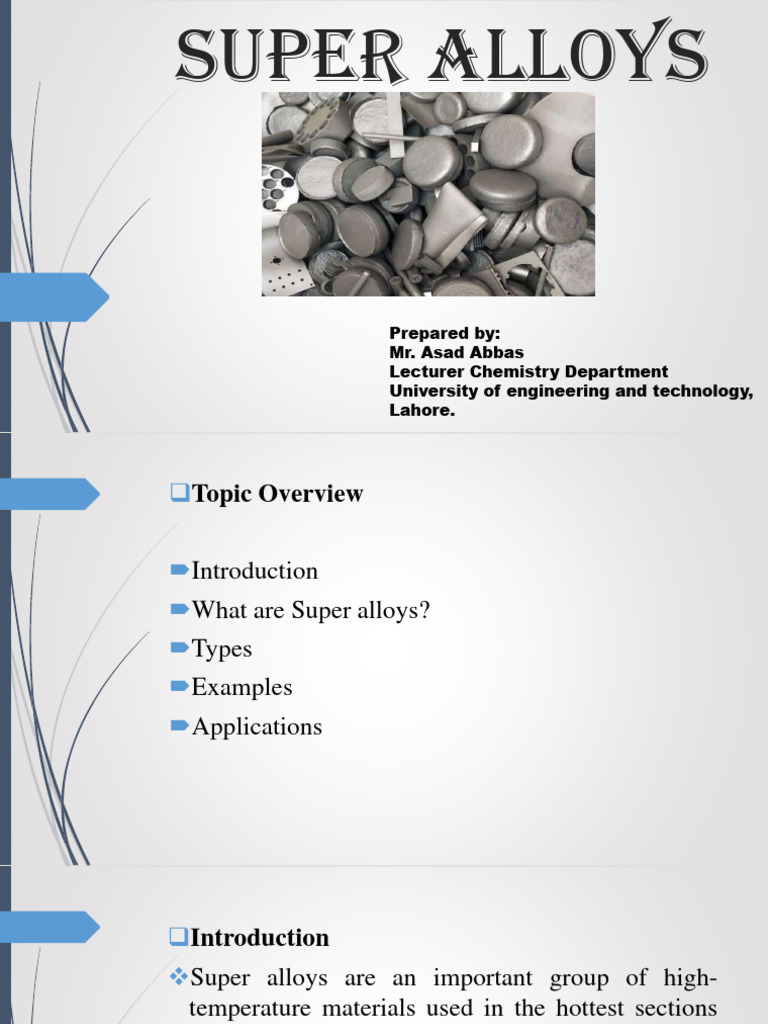 SUPER ALLOYS

Prepared by:
Mr. Asad Abbas
Lecturer Chemistry Department
University of engineering and technology, Lahore.

Topic Overview

Introduction
What are Super alloys?
Types
Examples
Applications

Introduction

Super alloys are an important group of high-temperature materials used in the hottest sections